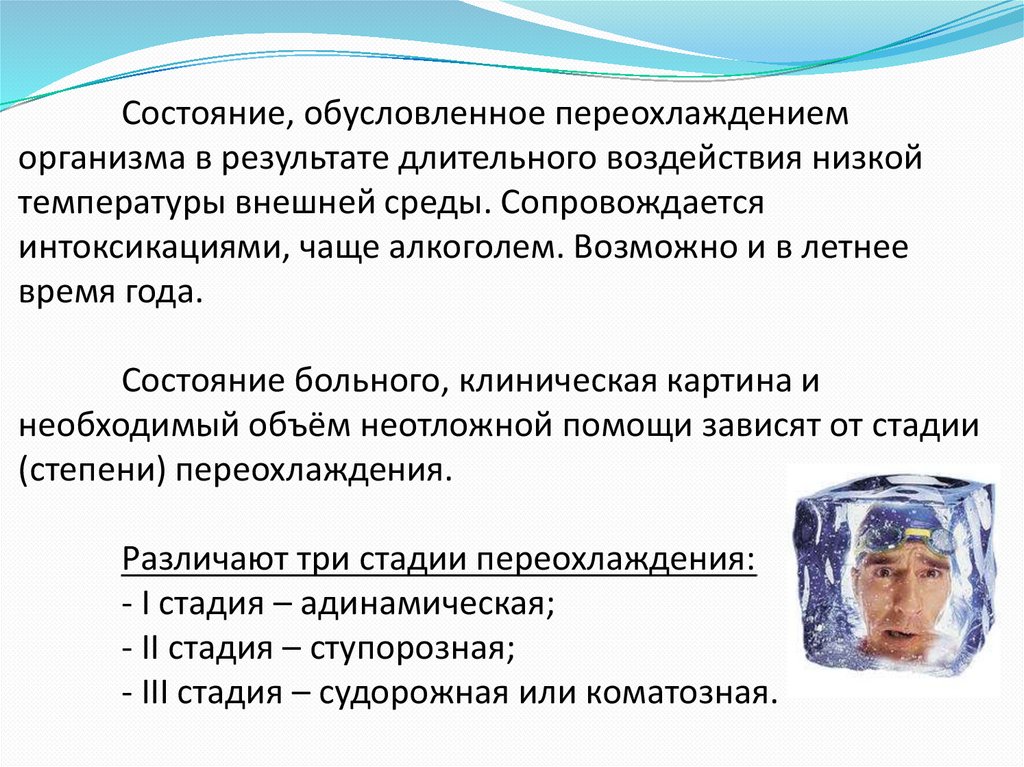 Состояние, обусловленное переохлаждением организма в результате длительного воздействия низкой температуры внешней среды. Сопровождается интоксикациями, чаще алкоголем. Возможно и в летнее время года.

Состояние больного, клиническая картина и необходимый объём неотложной помощи зависят от стадии (степени) переохлаждения.

Различают три стадии переохлаждения:
- I стадия – адинамическая;
- II стадия – ступорозная;
- III стадия – судорожная или коматозная.